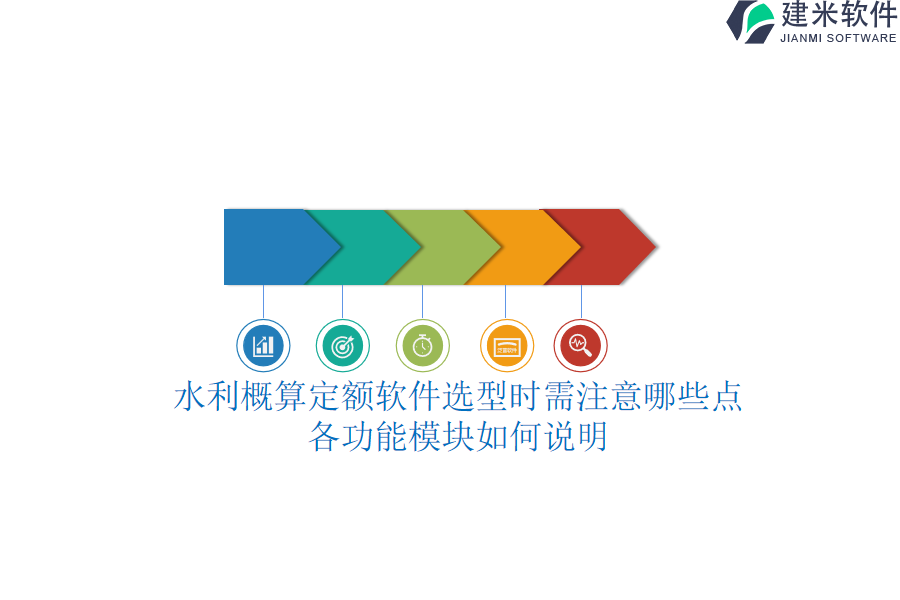 建米软件
JIANMI SOFTWARE

水利概算定额软件选型时需注意哪些点
各功能模块如何说明